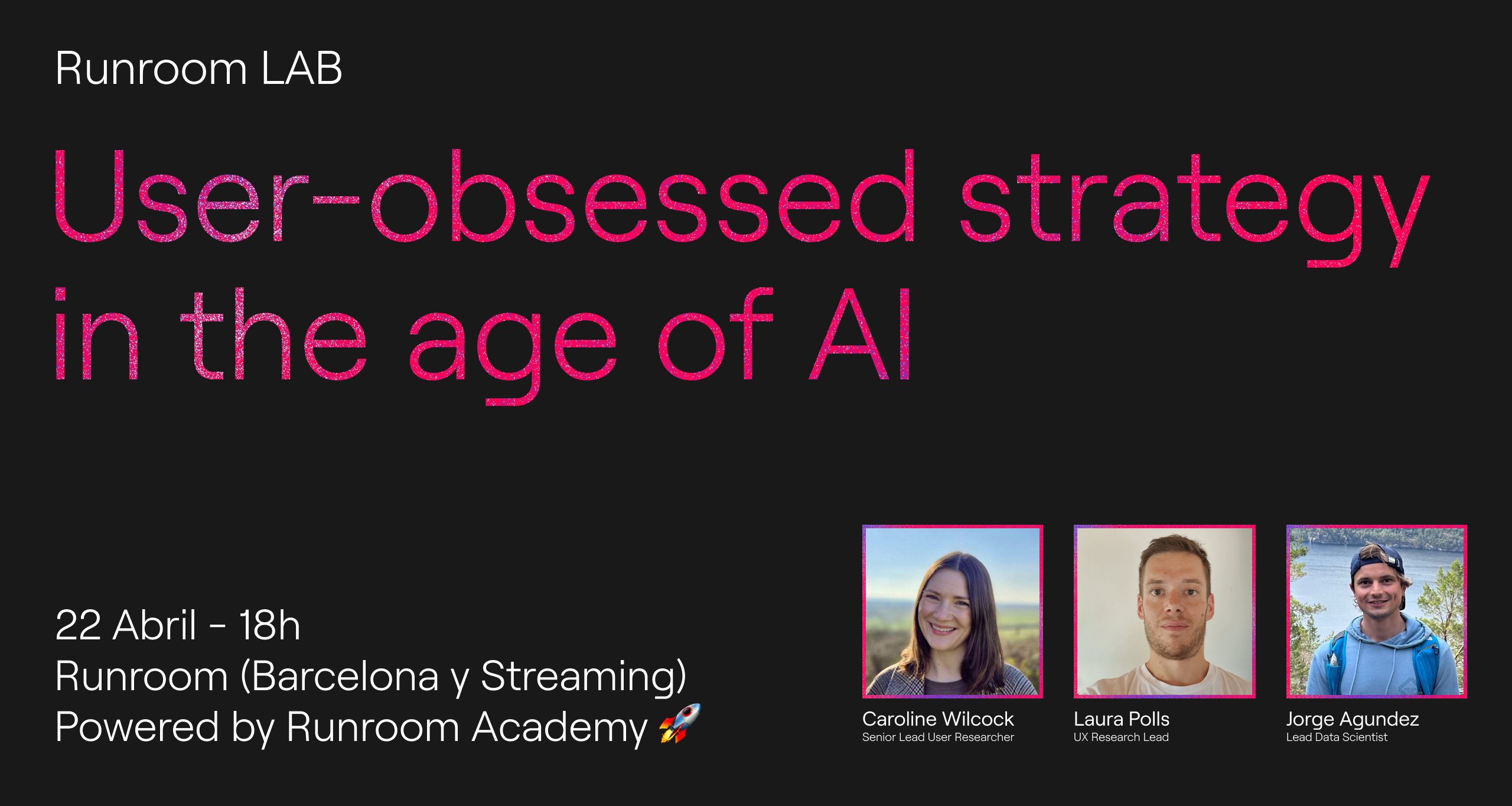 Runroom LAB

User-obsessed strategy in the age of AI

22 Abril - 18h
Runroom (Barcelona y Streaming)
Powered by Runroom Academy 🚀

Caroline Wilcock
Senior Lead User Researcher

Laura Polls
UX Research Lead

Jorge Agundez
Lead Data Scientist